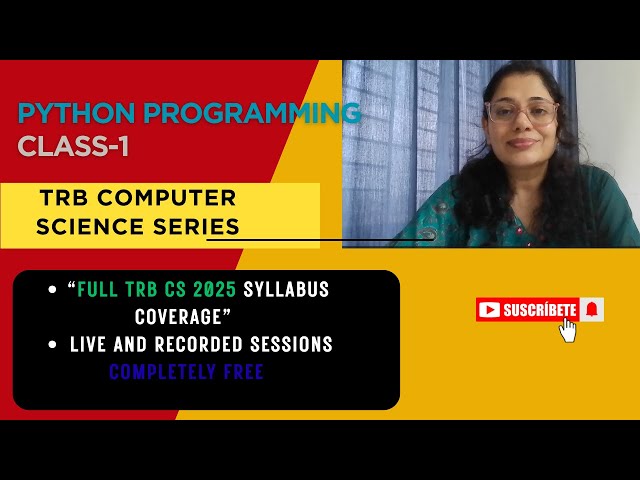 PYTHON PROGRAMMING
CLASS-1

TRB COMPUTER SCIENCE SERIES

• "FULL TRB CS 2025 SYLLABUS COVERAGE"
• LIVE AND RECORDED SESSIONS COMPLETELY FREE

SUSCRÍBETE